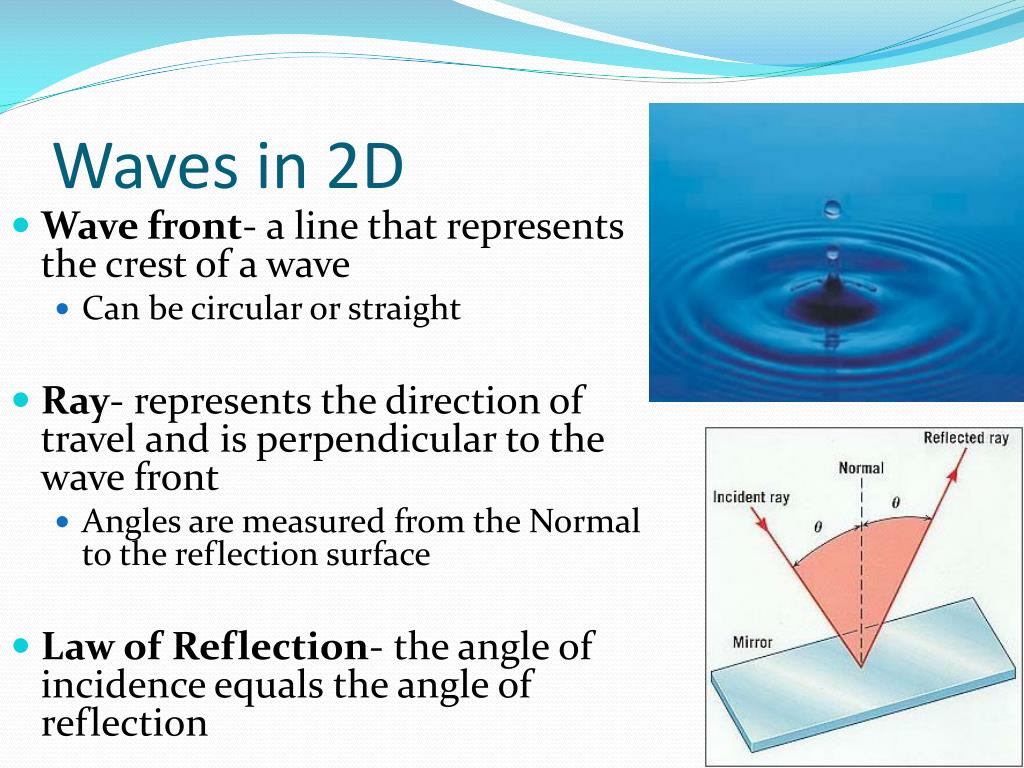 Waves in 2D

Wave front- a line that represents the crest of a wave

Can be circular or straight

Ray- represents the direction of travel and is perpendicular to the wave front

Angles are measured from the Normal to the reflection surface

Law of Reflection- the angle of incidence equals the angle of reflection

Reflected ray
Normal
Incident ray
$\theta$
$\theta$
Mirror